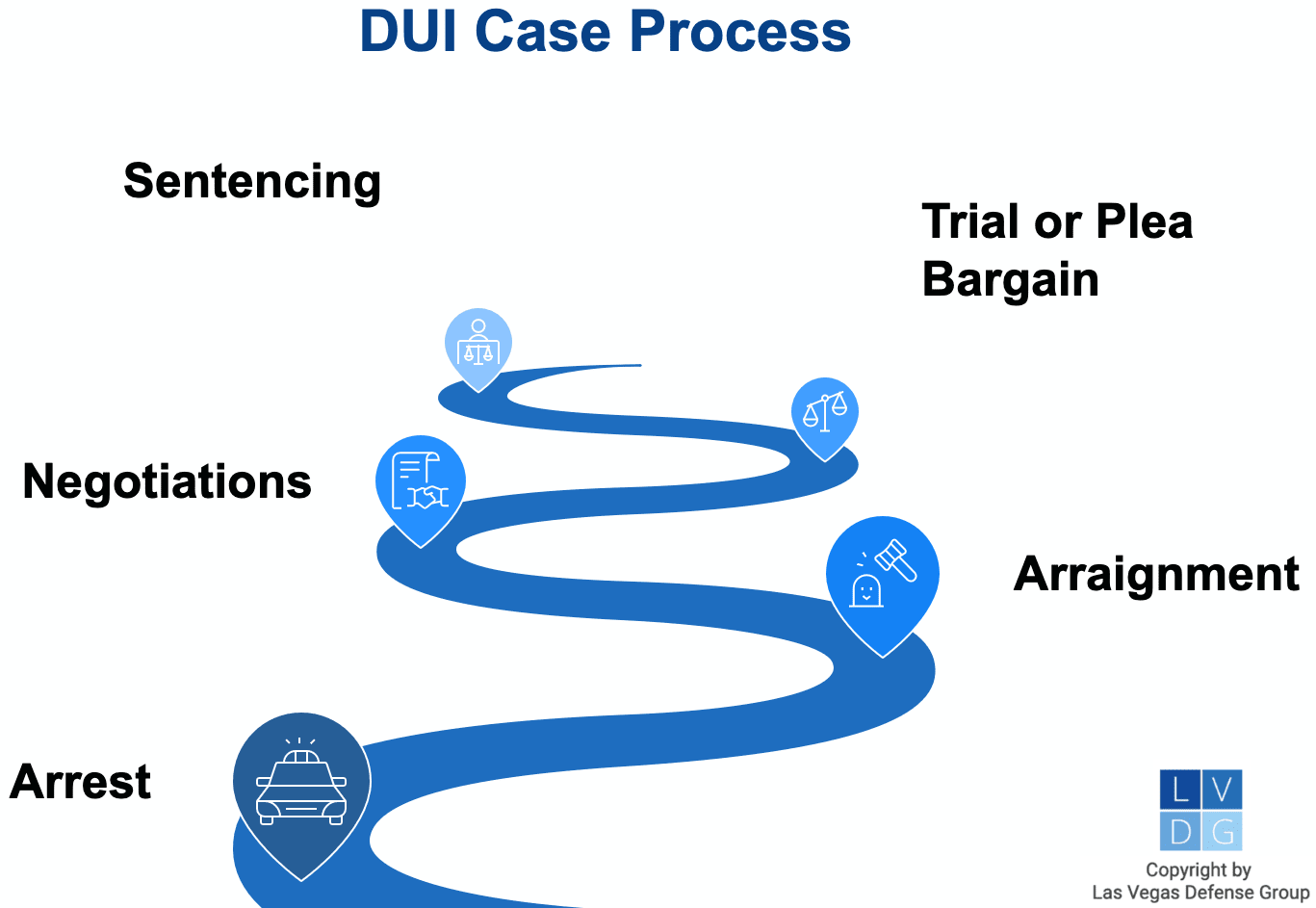 DUI Case Process

Sentencing

Trial or Plea Bargain

Negotiations

Arraignment

Arrest

L V
D G

Copyright by
Las Vegas Defense Group